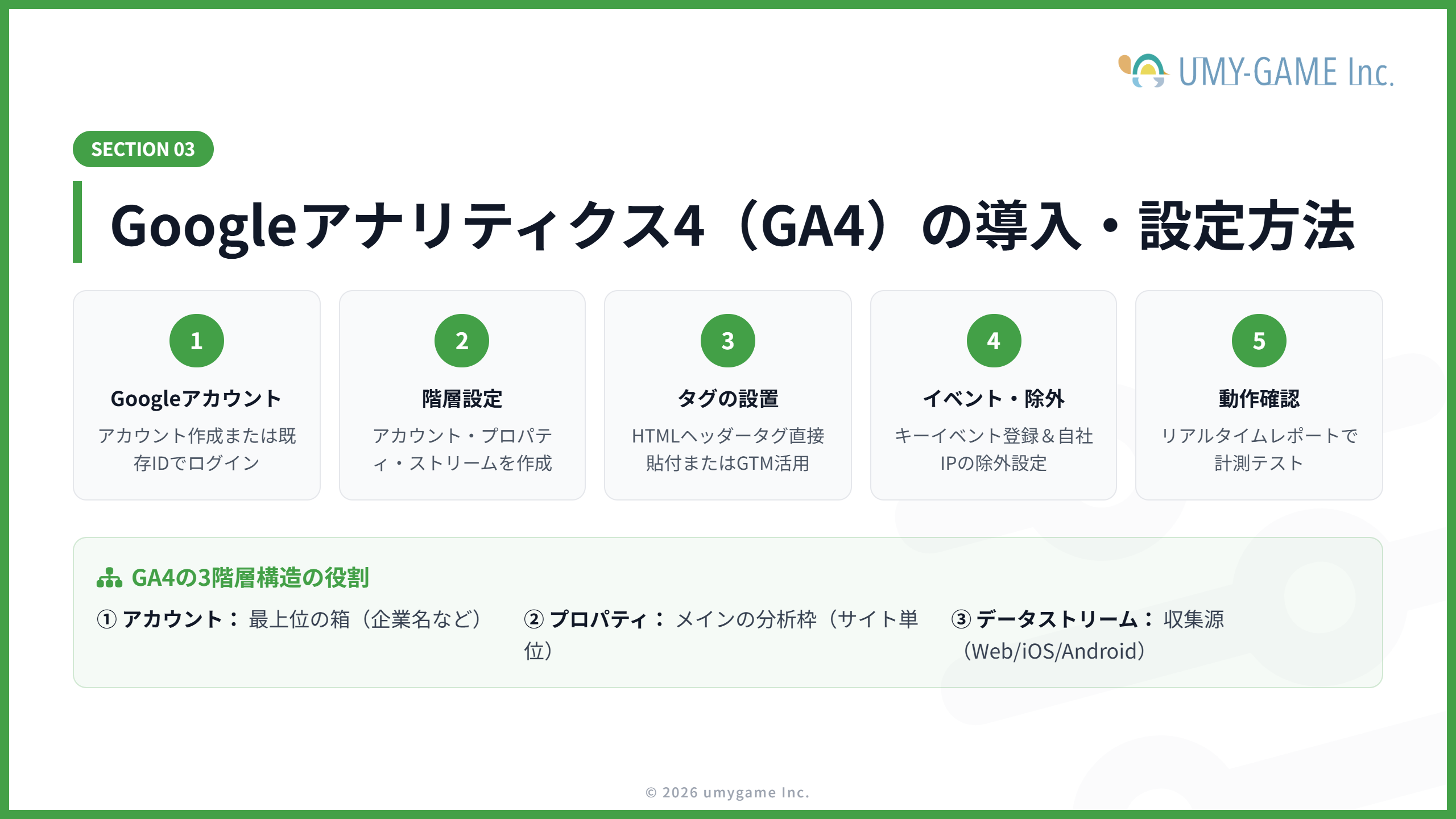 UMY-GAME Inc.

SECTION 03

Googleアナリティクス4（GA4）の導入・設定方法

1
Googleアカウント
アカウント作成または既存IDでログイン

2
階層設定
アカウント・プロパティ・ストリームを作成

3
タグの設置
HTMLヘッダータグ直接貼付またはGTM活用

4
イベント・除外
キーイベント登録＆自社IPの除外設定

5
動作確認
リアルタイムレポートで計測テスト

GA4の3階層構造の役割
① アカウント： 最上位の箱（企業名など）
② プロパティ： メインの分析枠（サイト単位）
③ データストリーム： 収集源（Web/iOS/Android）

© 2026 umygame Inc.